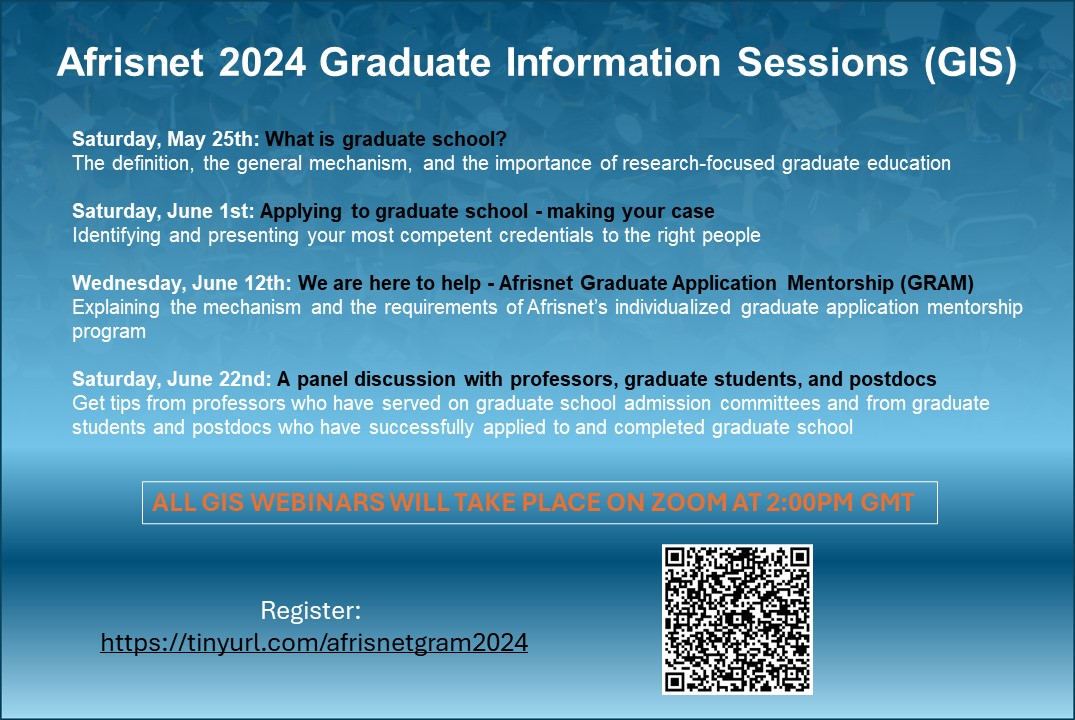 Afrisnet 2024 Graduate Information Sessions (GIS)

Saturday, May 25th: What is graduate school?
The definition, the general mechanism, and the importance of research-focused graduate education

Saturday, June 1st: Applying to graduate school - making your case
Identifying and presenting your most competent credentials to the right people

Wednesday, June 12th: We are here to help - Afrisnet Graduate Application Mentorship (GRAM)
Explaining the mechanism and the requirements of Afrisnet's individualized graduate application mentorship program

Saturday, June 22nd: A panel discussion with professors, graduate students, and postdocs
Get tips from professors who have served on graduate school admission committees and from graduate students and postdocs who have successfully applied to and completed graduate school

ALL GIS WEBINARS WILL TAKE PLACE ON ZOOM AT 2:00PM GMT

Register:
https://tinyurl.com/afrisnetgram2024